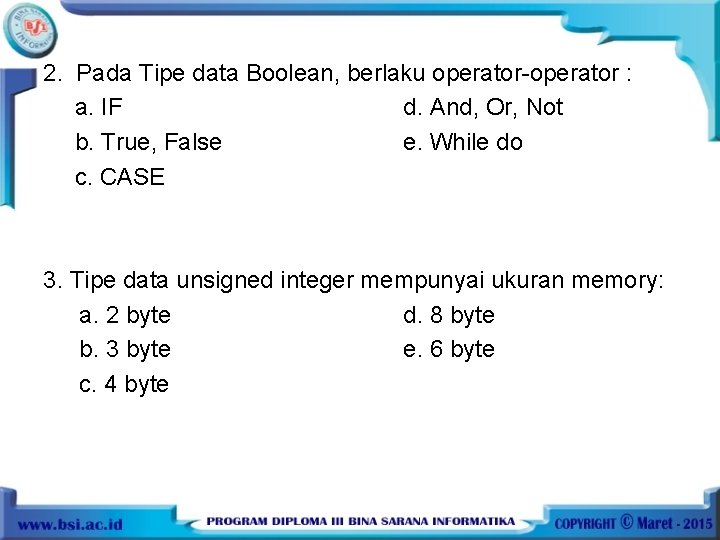 BINA SARANA INFORMATIKA BSI

2. Pada Tipe data Boolean, berlaku operator-operator :

a. IF

b. True, False

c. CASE

d. And, Or, Not

e. While do

3. Tipe data unsigned integer mempunyai ukuran memory:

a. 2 byte

b. 3 byte

c. 4 byte

d. 8 byte

e. 6 byte

www.bsi.ac.id

PROGRAM DIPLOMA III BINA SARANA INFORMATIKA

COPYRIGHT © Maret - 2015